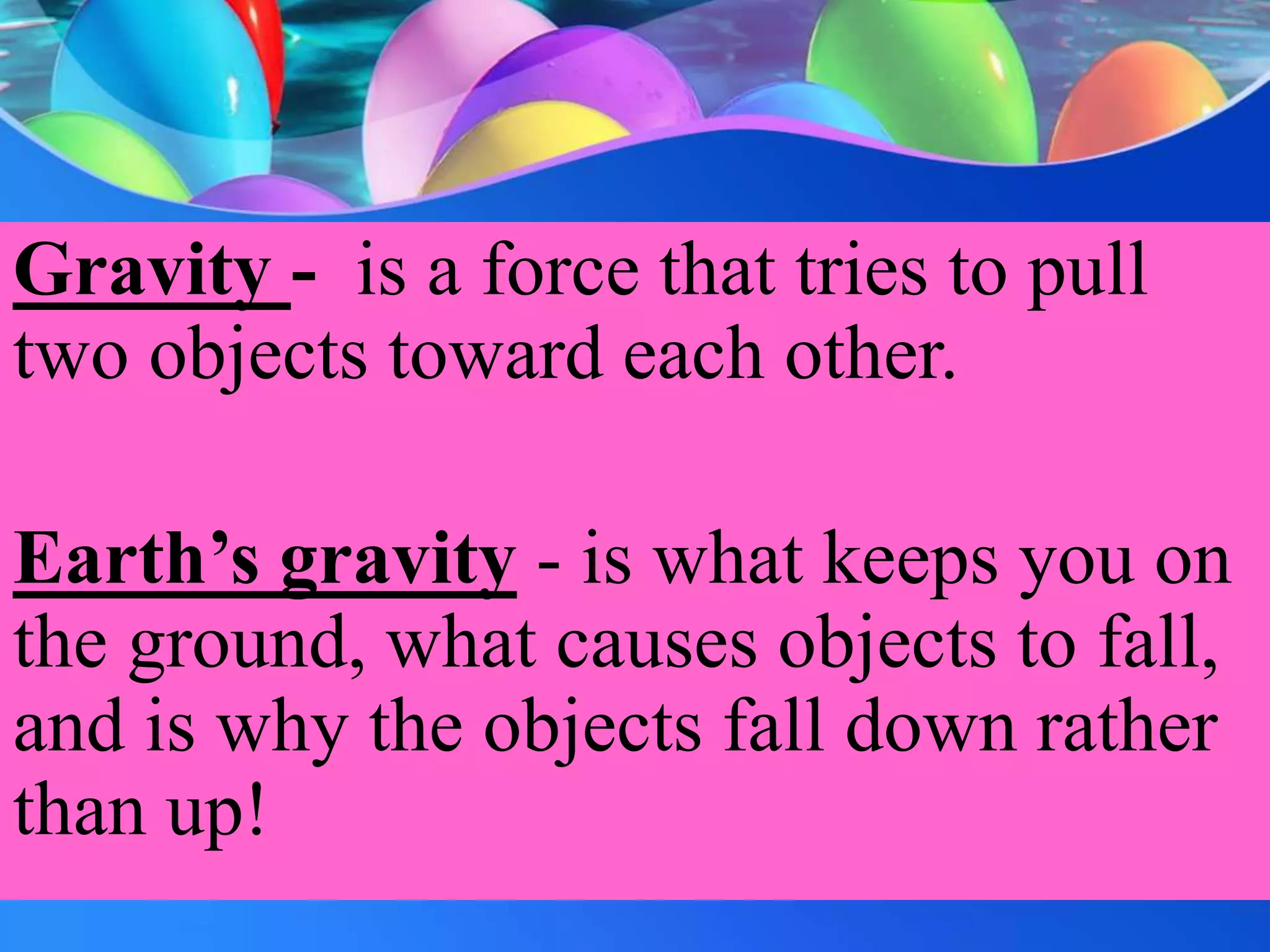 Gravity - is a force that tries to pull two objects toward each other.

Earth’s gravity - is what keeps you on the ground, what causes objects to fall, and is why the objects fall down rather than up!